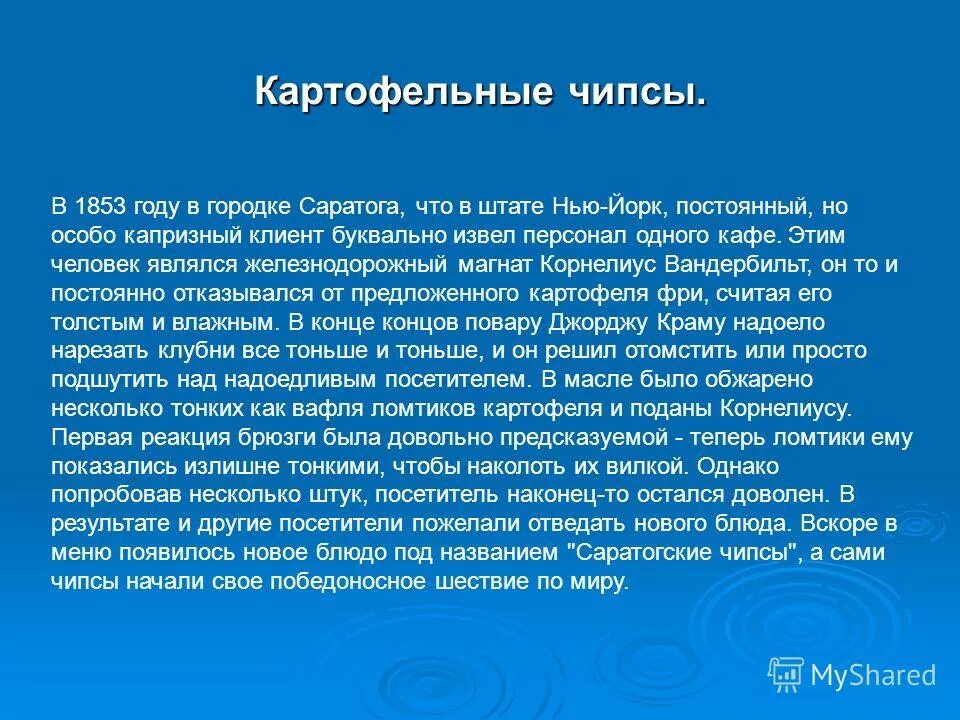 Картофельные чипсы.

В 1853 году в городке Саратога, что в штате Нью-Йорк, постоянный, но особо капризный клиент буквально извел персонал одного кафе. Этим человек являлся железнодорожный магнат Корнелиус Вандербильт, он то и постоянно отказывался от предложенного картофеля фри, считая его толстым и влажным. В конце концов повару Джорджу Краму надоело нарезать клубни все тоньше и тоньше, и он решил отомстить или просто подшутить над надоедливым посетителем. В масле было обжарено несколько тонких как вафля ломтиков картофеля и поданы Корнелиусу. Первая реакция брюзги была довольно предсказуемой - теперь ломтики ему показались излишне тонкими, чтобы наколоть их вилкой. Однако попробовав несколько штук, посетитель наконец-то остался доволен. В результате и другие посетители пожелали отведать нового блюда. Вскоре в меню появилось новое блюдо под названием "Саратогские чипсы", а сами чипсы начали свое победоносное шествие по миру.

MyShared